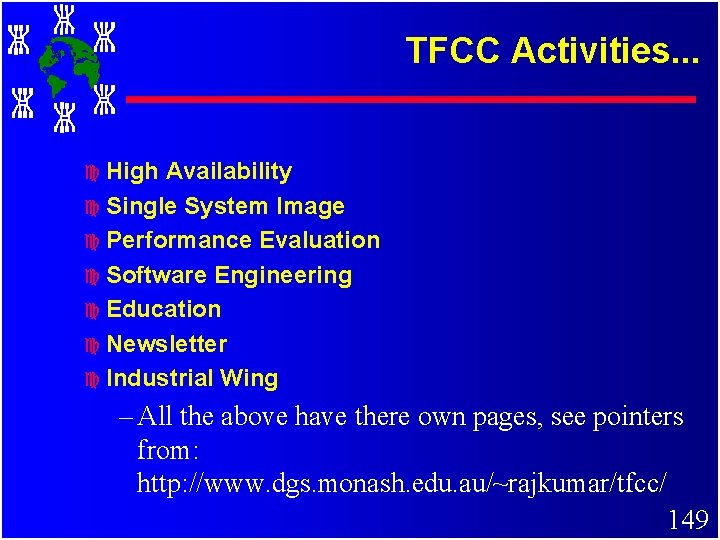 TFCC Activities...

High Availability
Single System Image
Performance Evaluation
Software Engineering
Education
Newsletter
Industrial Wing
– All the above have there own pages, see pointers from: http://www.dgs.monash.edu.au/~rajkumar/tfcc/

149